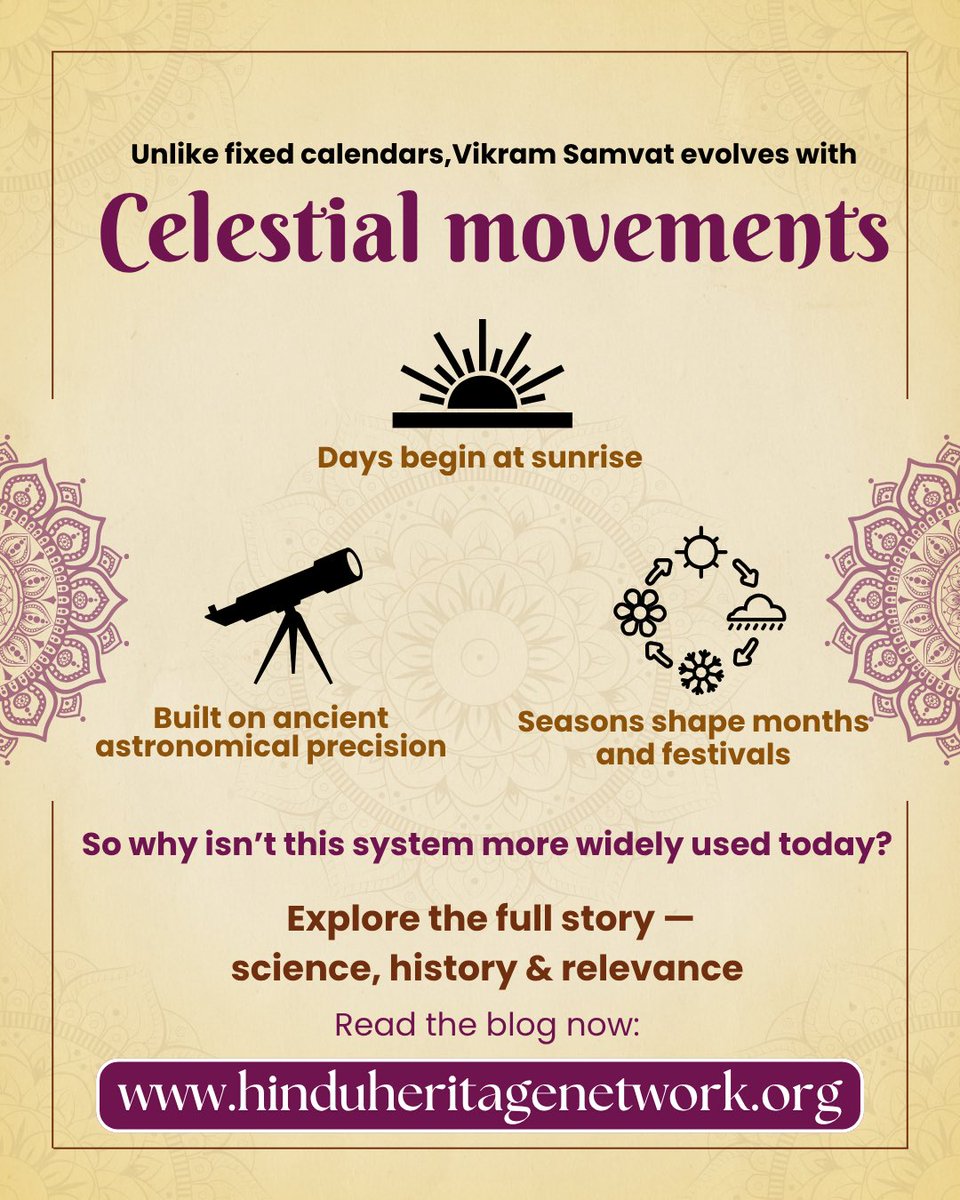 Unlike fixed calendars,Vikram Samvat evolves with

Celestial movements

Days begin at sunrise

Built on ancient astronomical precision

Seasons shape months and festivals

So why isn't this system more widely used today?

Explore the full story — science, history & relevance

Read the blog now:

www.hinduheritagenetwork.org